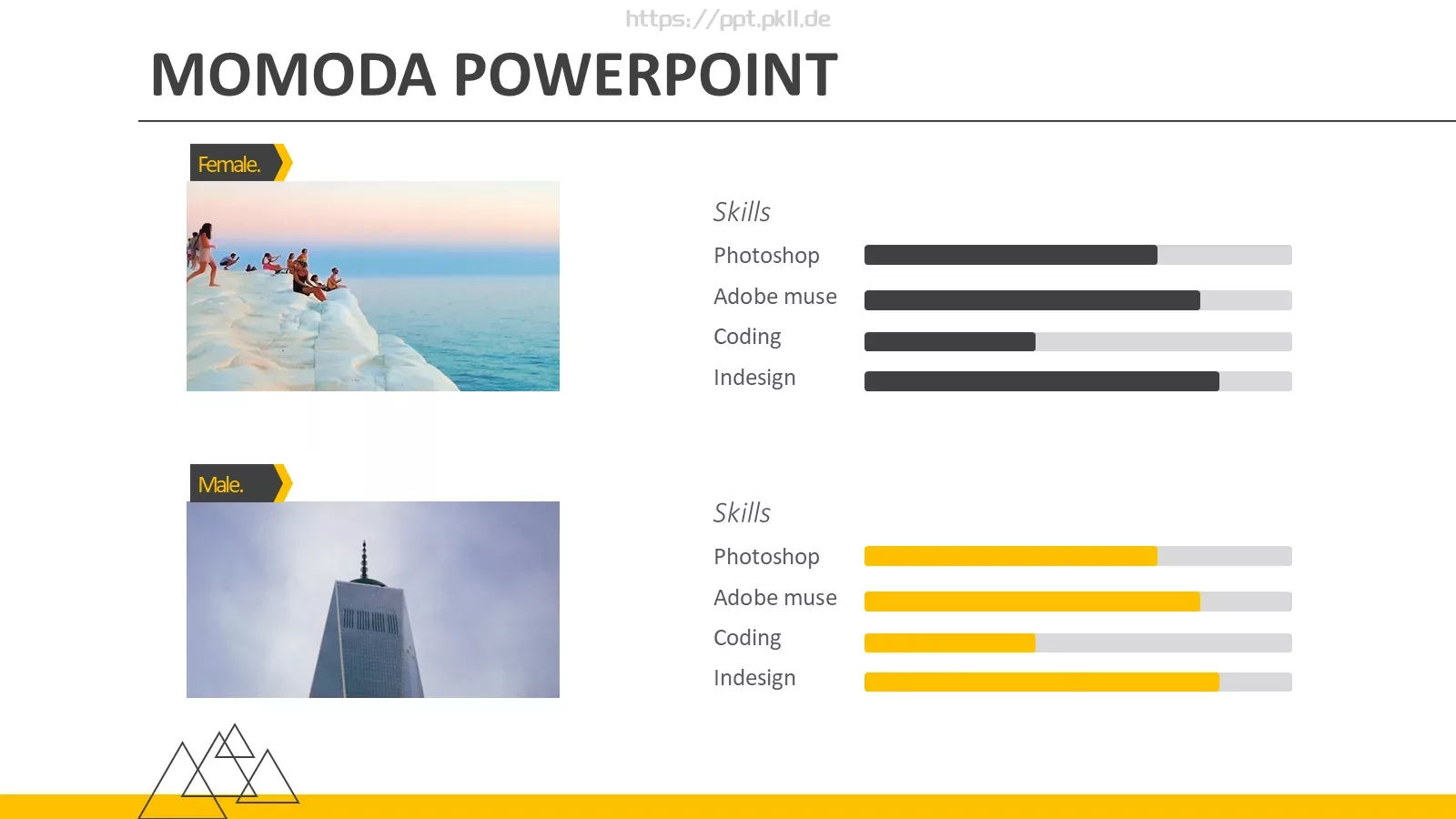 https://ppt.pkll.de

MOMODA POWERPOINT

Female.

Skills

Photoshop

Adobe muse

Coding

Indesign

Male.

Skills

Photoshop

Adobe muse

Coding

Indesign